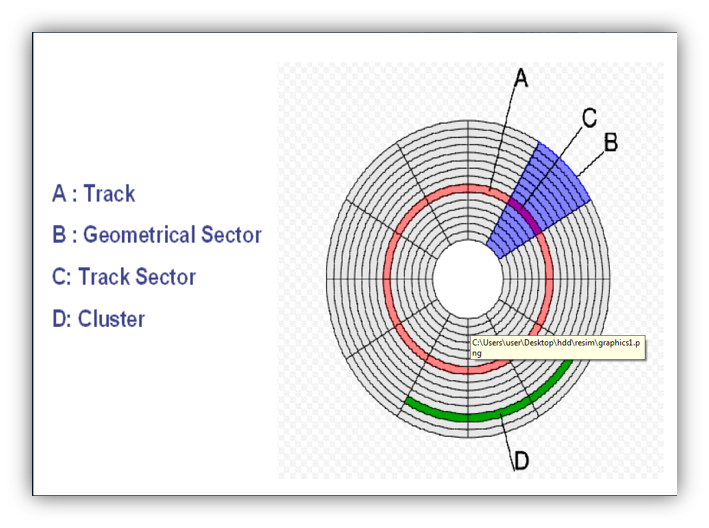 A : Track

B : Geometrical Sector

C: Track Sector

D: Cluster

A

C

B

C:\Users\user\Desktop\hdd\resim\graphics1.png

D